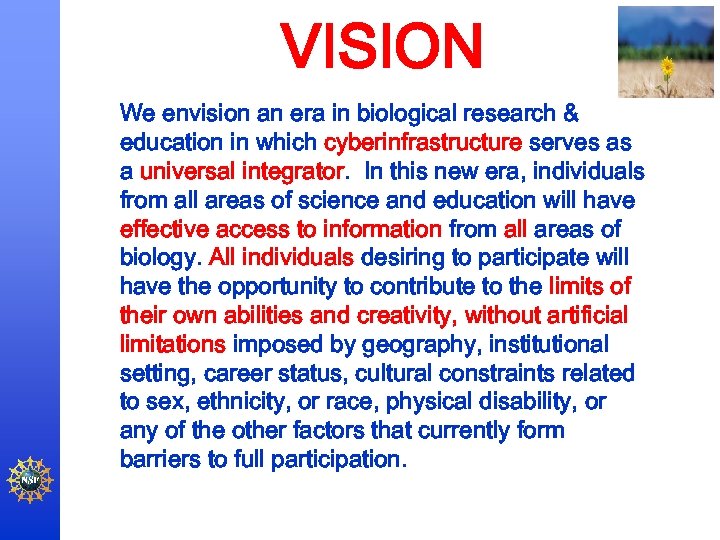 VISION

We envision an era in biological research & education in which cyberinfrastructure serves as a universal integrator. In this new era, individuals from all areas of science and education will have effective access to information from all areas of biology. All individuals desiring to participate will have the opportunity to contribute to the limits of their own abilities and creativity, without artificial limitations imposed by geography, institutional setting, career status, cultural constraints related to sex, ethnicity, or race, physical disability, or any of the other factors that currently form barriers to full participation.

NSF